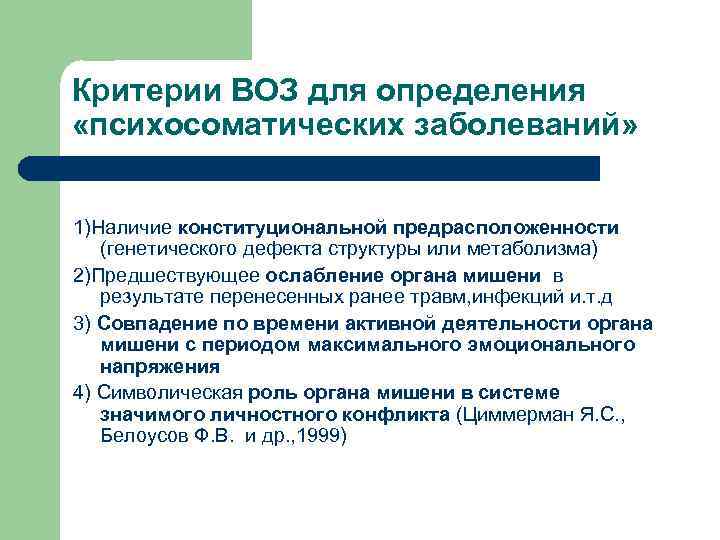 Критерии ВОЗ для определения «психосоматических заболеваний»

1)Наличие конституциональной предрасположенности (генетического дефекта структуры или метаболизма)

2)Предшествующее ослабление органа мишени в результате перенесенных ранее травм,инфекций и.т.д

3) Совпадение по времени активной деятельности органа мишени с периодом максимального эмоционального напряжения

4) Символическая роль органа мишени в системе значимого личностного конфликта (Циммерман Я.С., Белоусов Ф.В. и др.,1999)